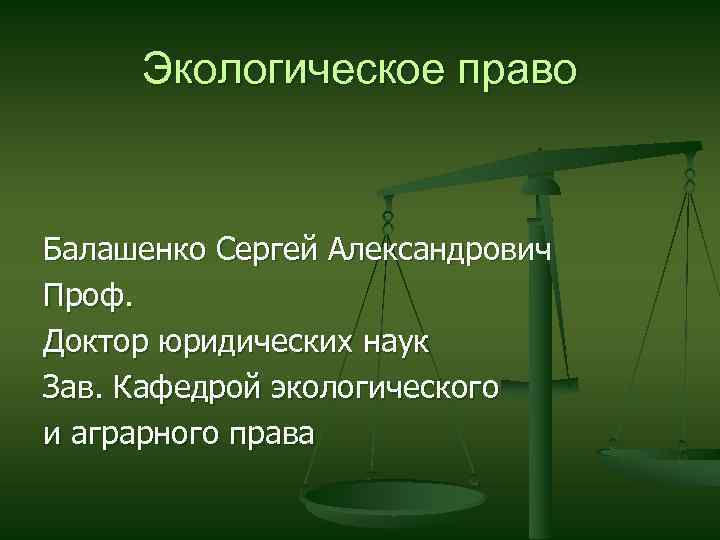 Экологическое право

Балашенко Сергей Александрович
Проф.
Доктор юридических наук
Зав. Кафедрой экологического и аграрного права